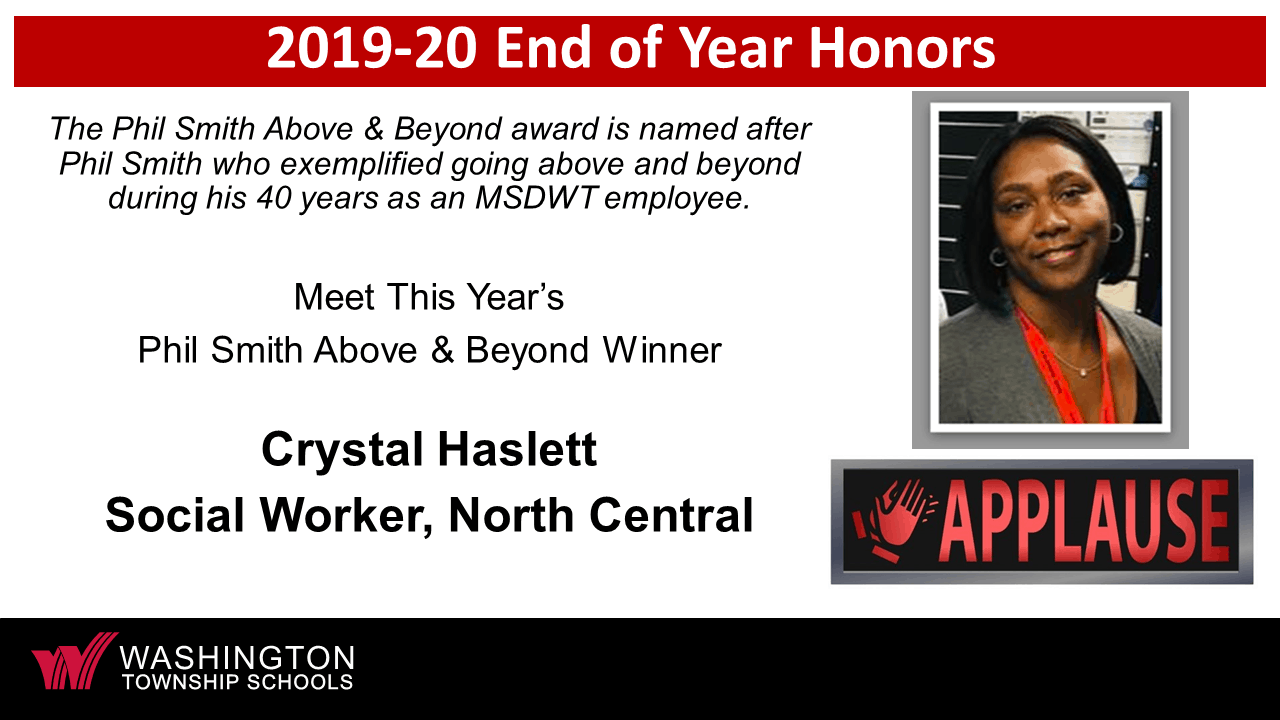 2019-20 End of Year Honors

The Phil Smith Above & Beyond award is named after Phil Smith who exemplified going above and beyond during his 40 years as an MSDWT employee.

Meet This Year's
Phil Smith Above & Beyond Winner

Crystal Haslett
Social Worker, North Central

APPLAUSE

WASHINGTON
TOWNSHIP SCHOOLS